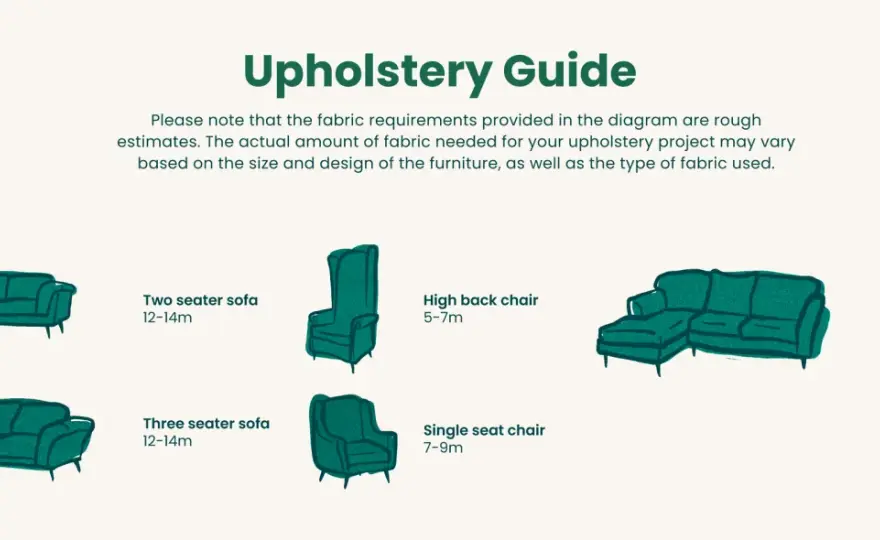 Upholstery Guide

Please note that the fabric requirements provided in the diagram are rough estimates. The actual amount of fabric needed for your upholstery project may vary based on the size and design of the furniture, as well as the type of fabric used.

Two seater sofa
12-14m

High back chair
5-7m

Three seater sofa
12-14m

Single seat chair
7-9m